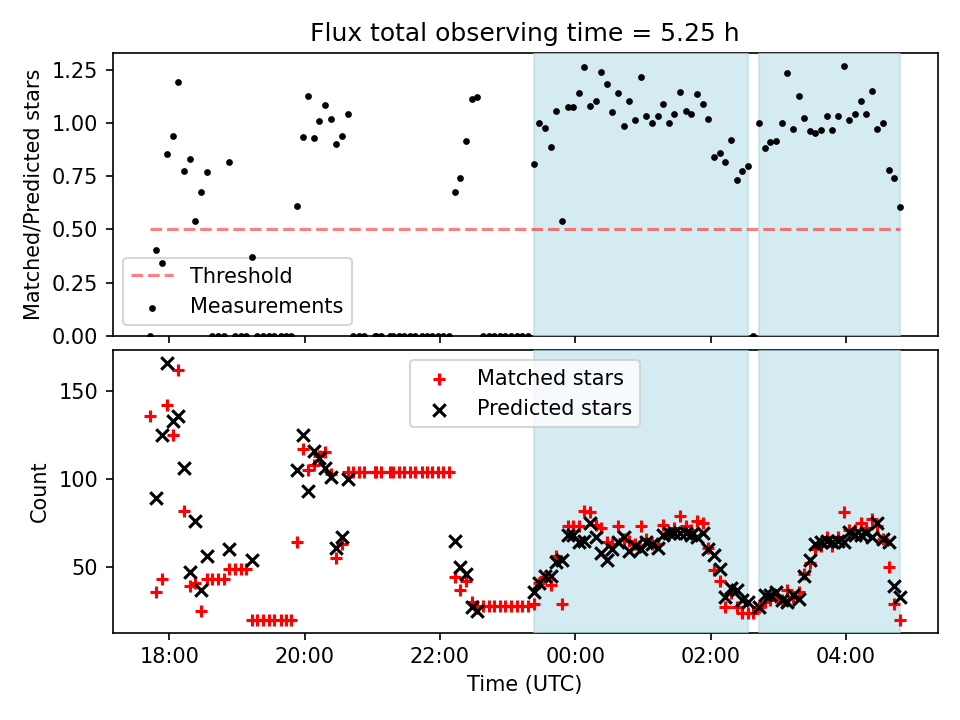 Flux total observing time = 5.25 h

Matched/Predicted stars

1.25
1.00
0.75
0.50
0.25
0.00

Threshold
Measurements

Count

150
100
50

Matched stars
Predicted stars

18:00
20:00
22:00
00:00
02:00
04:00

Time (UTC)